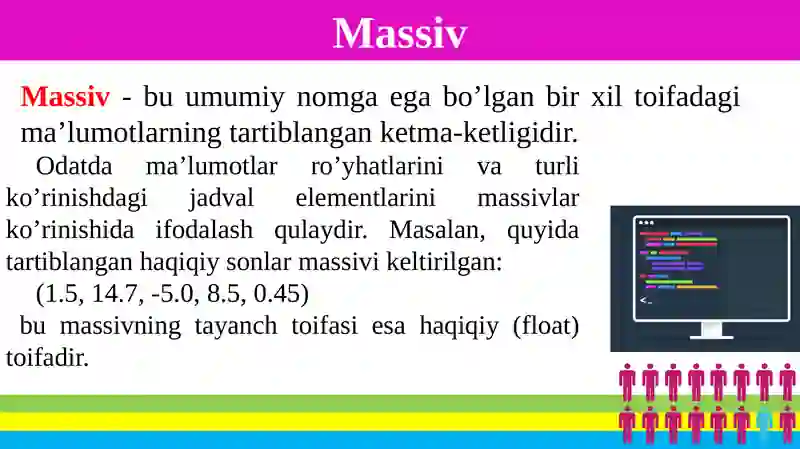 Massiv

Massiv - bu umumiy nomga ega bo’lgan bir xil toifadagi ma’lumotlarning tartiblangan ketma-ketligidir.

Odatda ma’lumotlar ro’yhatlarini va turli ko’rinishdagi jadval elementlarini massivlar ko’rinishida ifodalash qulaydir. Masalan, quyida tartiblangan haqiqiy sonlar massivi keltirilgan:

(1.5, 14.7, -5.0, 8.5, 0.45)

bu massivning tayanch toifasi esa haqiqiy (float) toifadir.